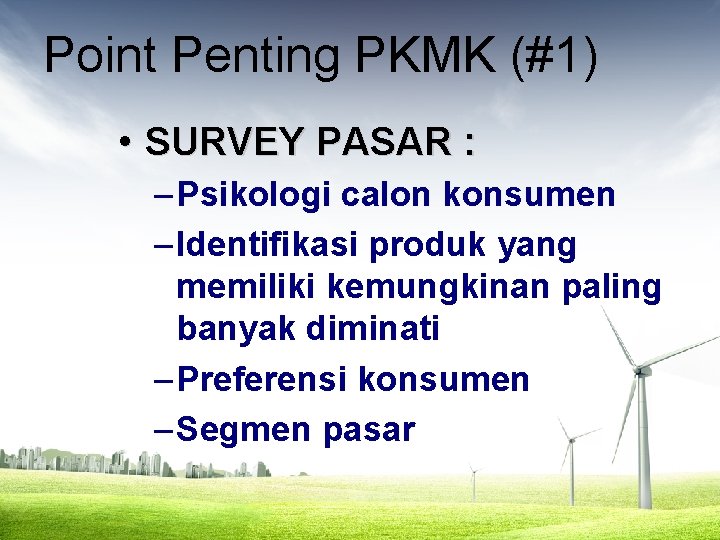 Point Penting PKMK (#1)

• SURVEY PASAR :

– Psikologi calon konsumen

– Identifikasi produk yang memiliki kemungkinan paling banyak diminati

– Preferensi konsumen

– Segmen pasar